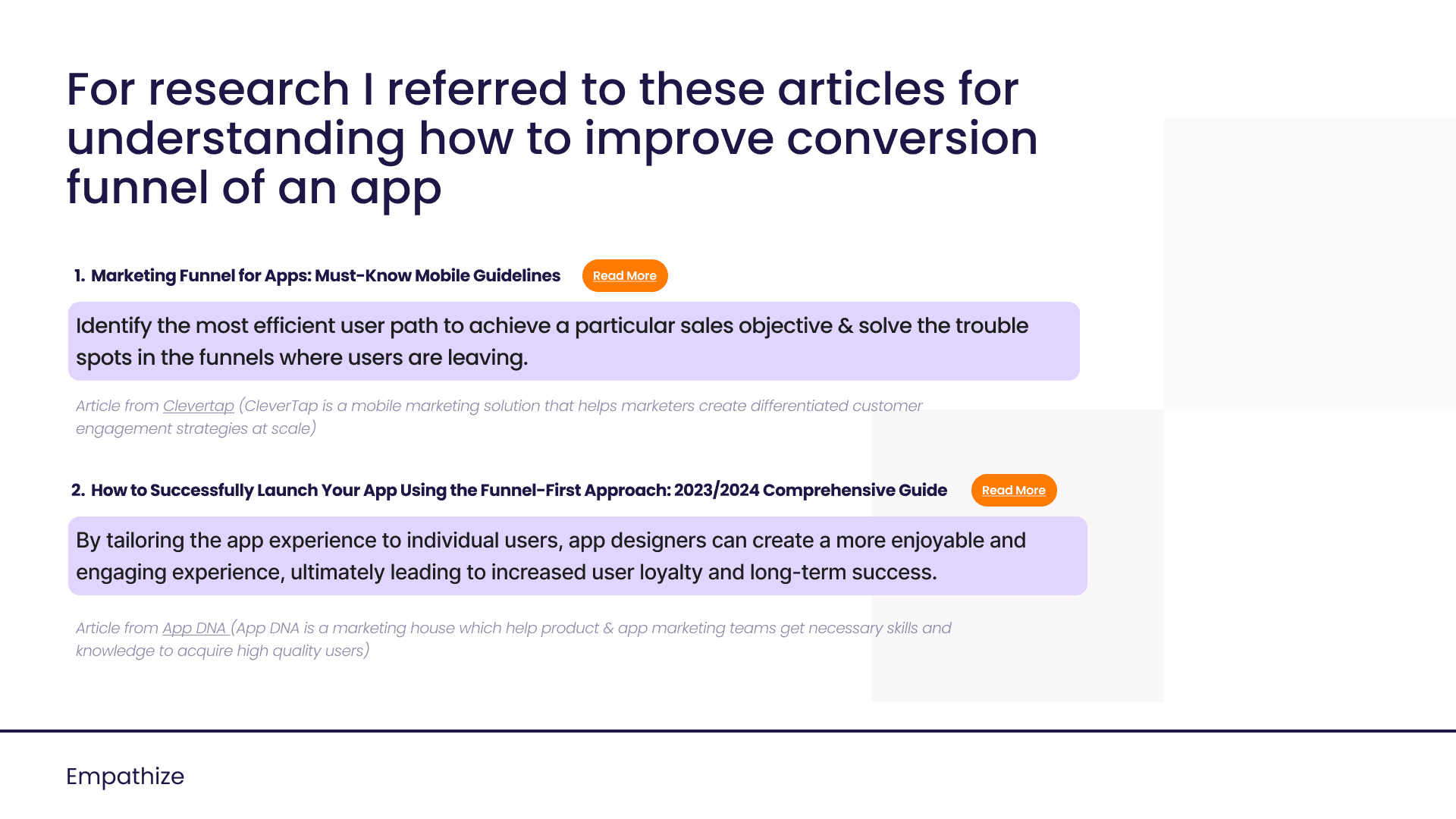 For research I referred to these articles for understanding how to improve conversion funnel of an app

1. Marketing Funnel for Apps: Must-Know Mobile Guidelines Read More

Identify the most efficient user path to achieve a particular sales objective & solve the trouble spots in the funnels where users are leaving.

Article from Clevertap (CleverTap is a mobile marketing solution that helps marketers create differentiated customer engagement strategies at scale)

2. How to Successfully Launch Your App Using the Funnel-First Approach: 2023/2024 Comprehensive Guide Read More

By tailoring the app experience to individual users, app designers can create a more enjoyable and engaging experience, ultimately leading to increased user loyalty and long-term success.

Article from App DNA (App DNA is a marketing house which help product & app marketing teams get necessary skills and knowledge to acquire high quality users)

Empathize